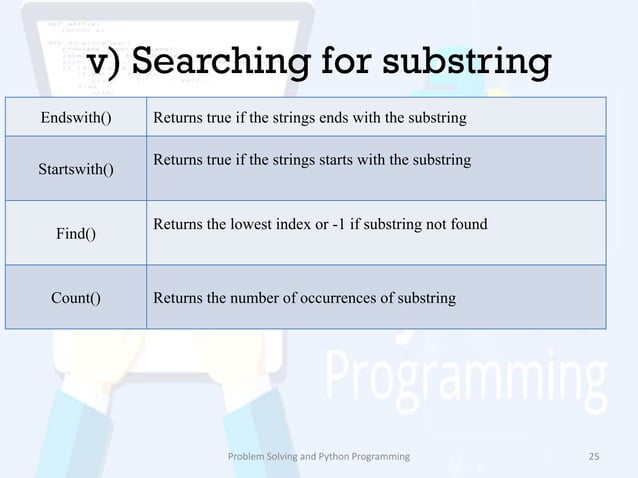 v) Searching for substring

| Endswith() | Returns true if the strings ends with the substring |
|---|---|
| Startswith() | Returns true if the strings starts with the substring |
| Find() | Returns the lowest index or -1 if substring not found |
| Count() | Returns the number of occurrences of substring |

Programming

Problem Solving and Python Programming

25